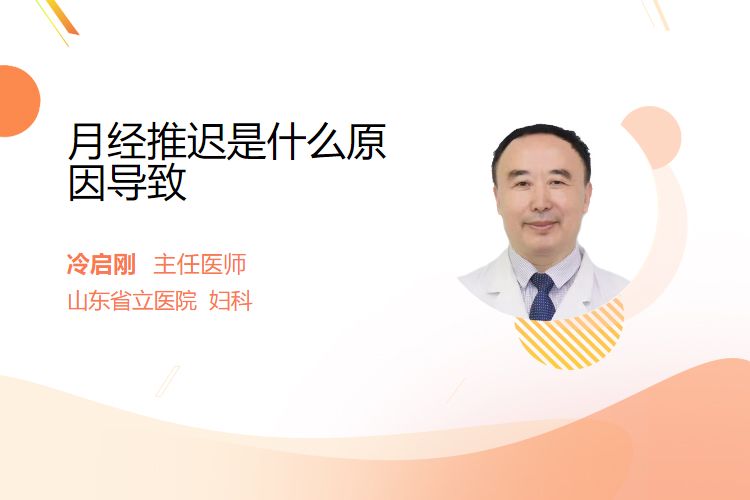 月经推迟是什么原因导致

冷启刚 主任医师
山东省立医院 妇科